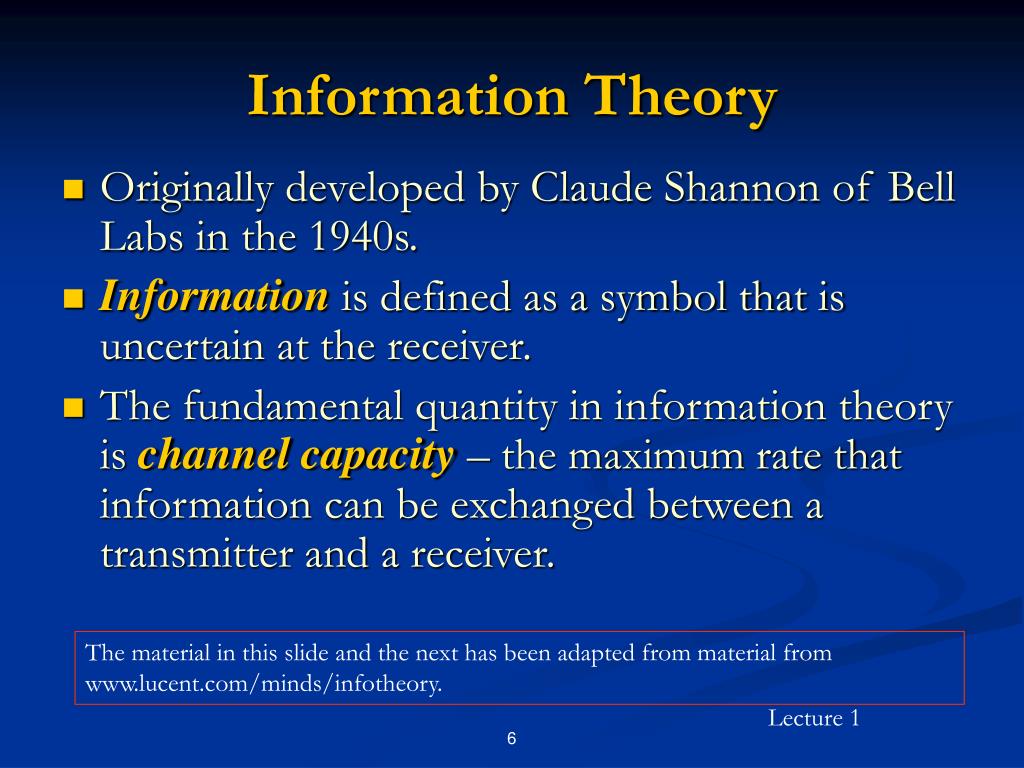 Information Theory

Originally developed by Claude Shannon of Bell Labs in the 1940s.

Information is defined as a symbol that is uncertain at the receiver.

The fundamental quantity in information theory is channel capacity – the maximum rate that information can be exchanged between a transmitter and a receiver.

The material in this slide and the next has been adapted from material from www.lucent.com/minds/infotheory.

Lecture 1

6